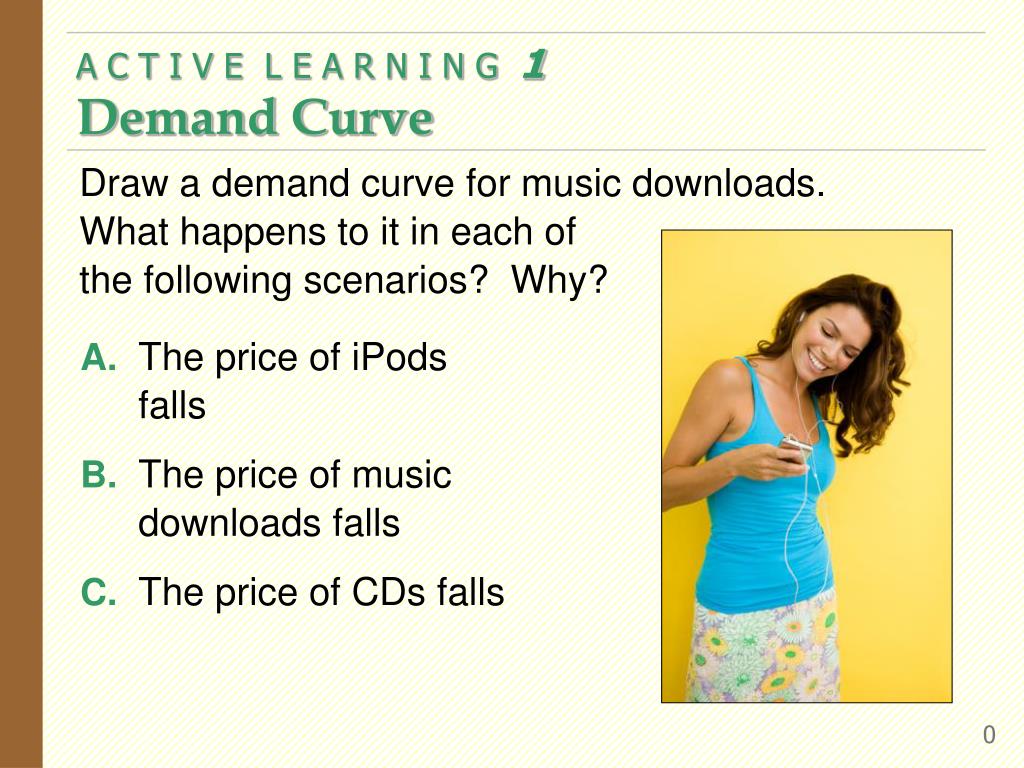 ACTIVE LEARNING 1
Demand Curve

Draw a demand curve for music downloads. What happens to it in each of the following scenarios? Why?

A. The price of iPods falls

B. The price of music downloads falls

C. The price of CDs falls

0